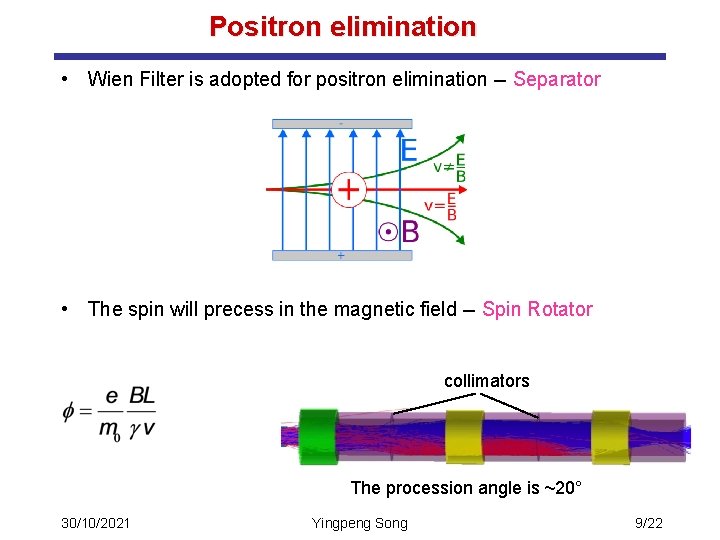 Positron elimination

• Wien Filter is adopted for positron elimination – Separator

-
E
$v \neq \frac{E}{B}$
+
$v = \frac{E}{B}$
B
+

• The spin will precess in the magnetic field – Spin Rotator

$\phi = \frac{e}{m_0} \frac{BL}{\gamma v}$

collimators

The procession angle is ~20°

30/10/2021
Yingpeng Song
9/22